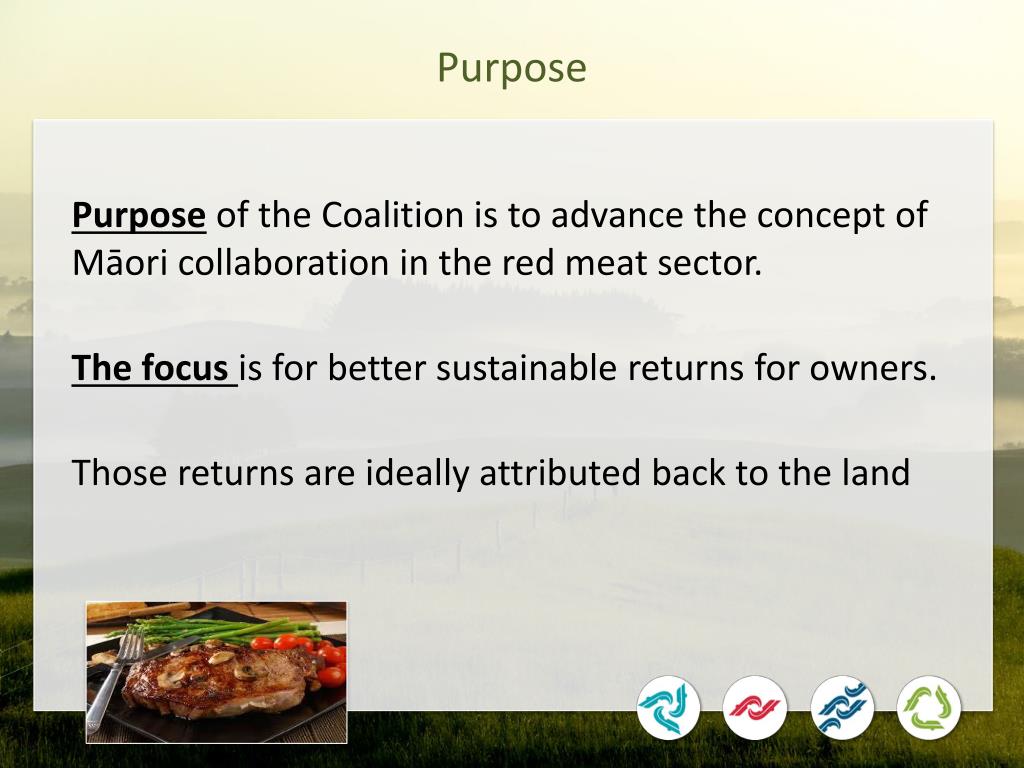 Purpose

Purpose of the Coalition is to advance the concept of Māori collaboration in the red meat sector.

The focus is for better sustainable returns for owners.

Those returns are ideally attributed back to the land